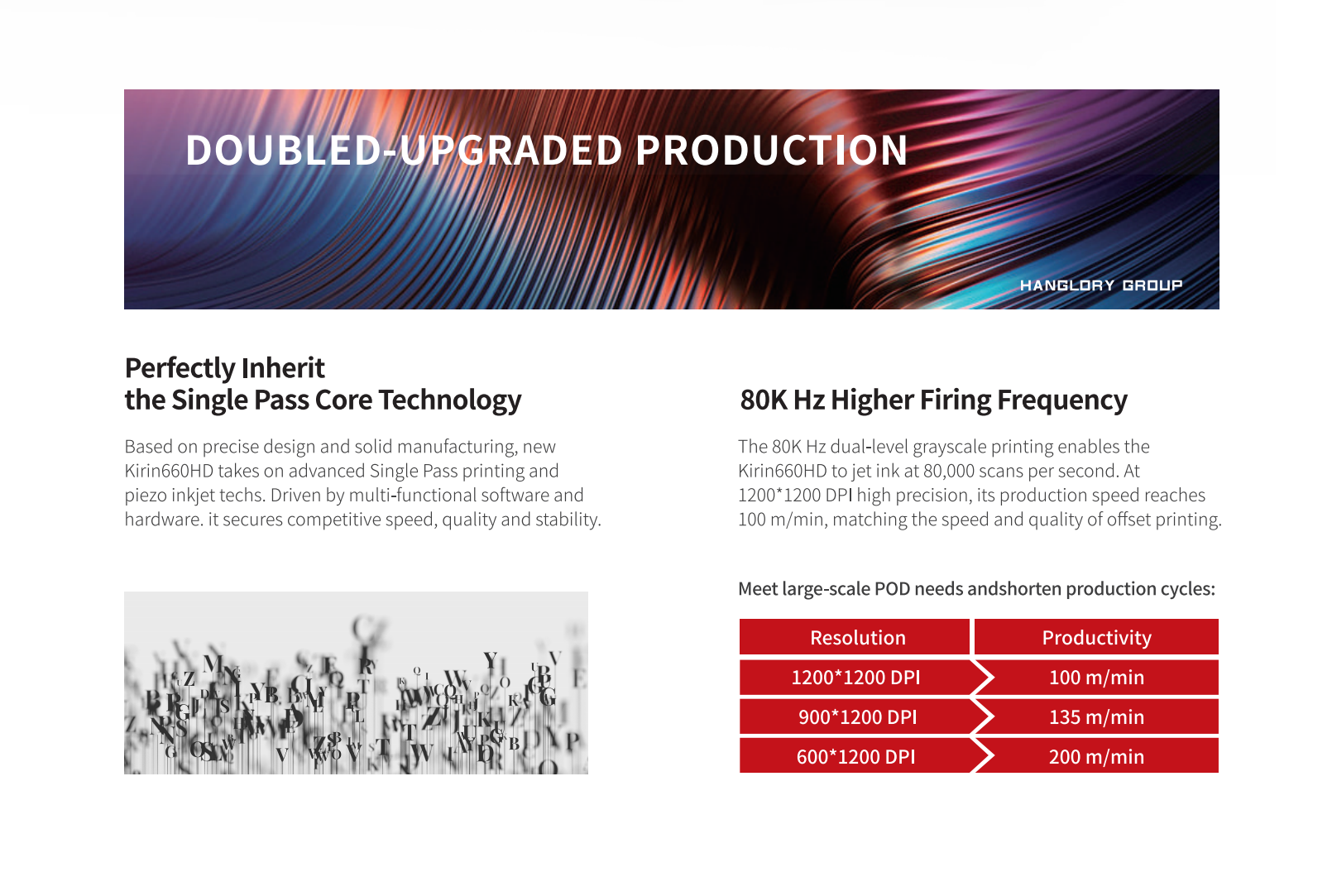 DOUBLED-UPGRADED PRODUCTION

HANGLORY GROUP

Perfectly Inherit
the Single Pass Core Technology

Based on precise design and solid manufacturing, new Kirin660HD takes on advanced Single Pass printing and piezo inkjet techs. Driven by multi-functional software and hardware. it secures competitive speed, quality and stability.

80K Hz Higher Firing Frequency

The 80K Hz dual-level grayscale printing enables the Kirin660HD to jet ink at 80,000 scans per second. At 1200*1200 DPI high precision, its production speed reaches 100 m/min, matching the speed and quality of offset printing.

Meet large-scale POD needs andshorten production cycles:

| Resolution | Productivity |
|---|---|
| 1200*1200 DPI | 100 m/min |
| 900*1200 DPI | 135 m/min |
| 600*1200 DPI | 200 m/min |